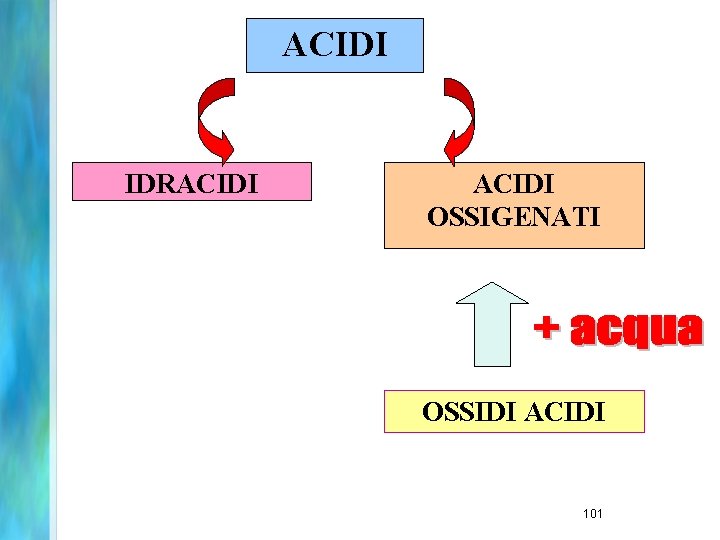 ACIDI

IDRACIDI

ACIDI OSSIGENATI

+ acqua

OSSIDI ACIDI

101